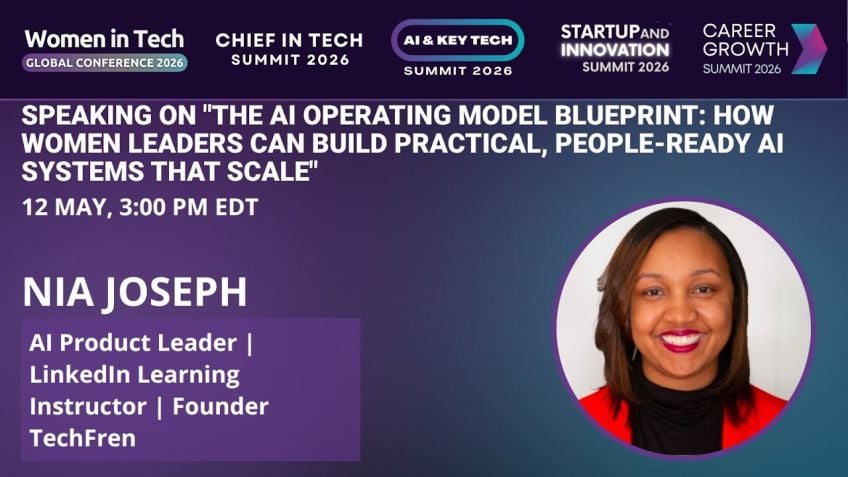 Women in Tech
GLOBAL CONFERENCE 2026

CHIEF IN TECH
SUMMIT 2026

AI & KEY TECH
SUMMIT 2026

STARTUP AND INNOVATION
SUMMIT 2026

CAREER GROWTH
SUMMIT 2026

SPEAKING ON "THE AI OPERATING MODEL BLUEPRINT: HOW WOMEN LEADERS CAN BUILD PRACTICAL, PEOPLE-READY AI SYSTEMS THAT SCALE"

12 MAY, 3:00 PM EDT

NIA JOSEPH

AI Product Leader | LinkedIn Learning Instructor | Founder TechFren